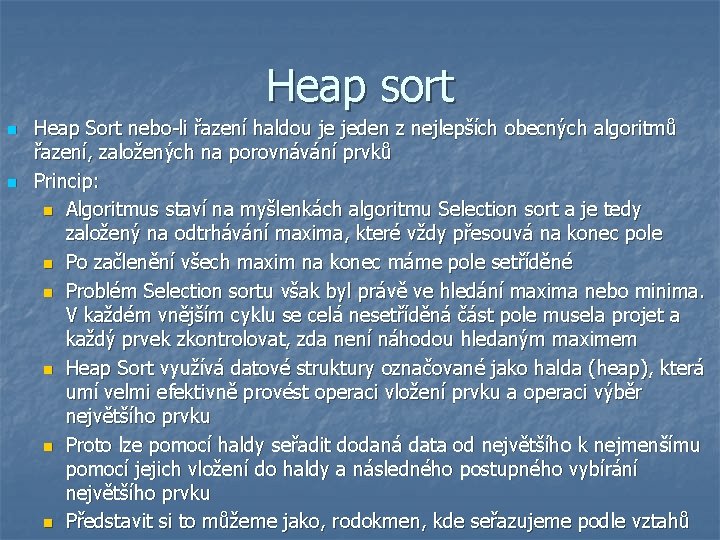 Heap sort

Heap Sort nebo-li řazení haldou je jeden z nejlepších obecných algoritmů řazení, založených na porovnávání prvků

Princip:

Algoritmus staví na myšlenkách algoritmu Selection sort a je tedy založený na odtrhávání maxima, které vždy přesouvá na konec pole

Po začlenění všech maxim na konec máme pole setříděné

Problém Selection sortu však byl právě ve hledání maxima nebo minima. V každém vnějším cyklu se celá nesetříděná část pole musela projet a každý prvek zkontrolovat, zda není náhodou hledaným maximem

Heap Sort využívá datové struktury označované jako halda (heap), která umí velmi efektivně provést operaci vložení prvku a operaci výběr největšího prvku

Proto lze pomocí haldy seřadit dodaná data od největšího k nejmenšímu pomocí jejich vložení do haldy a následného postupného vybírání největšího prvku

Představit si to můžeme jako, rodokmen, kde seřazujeme podle vztahů